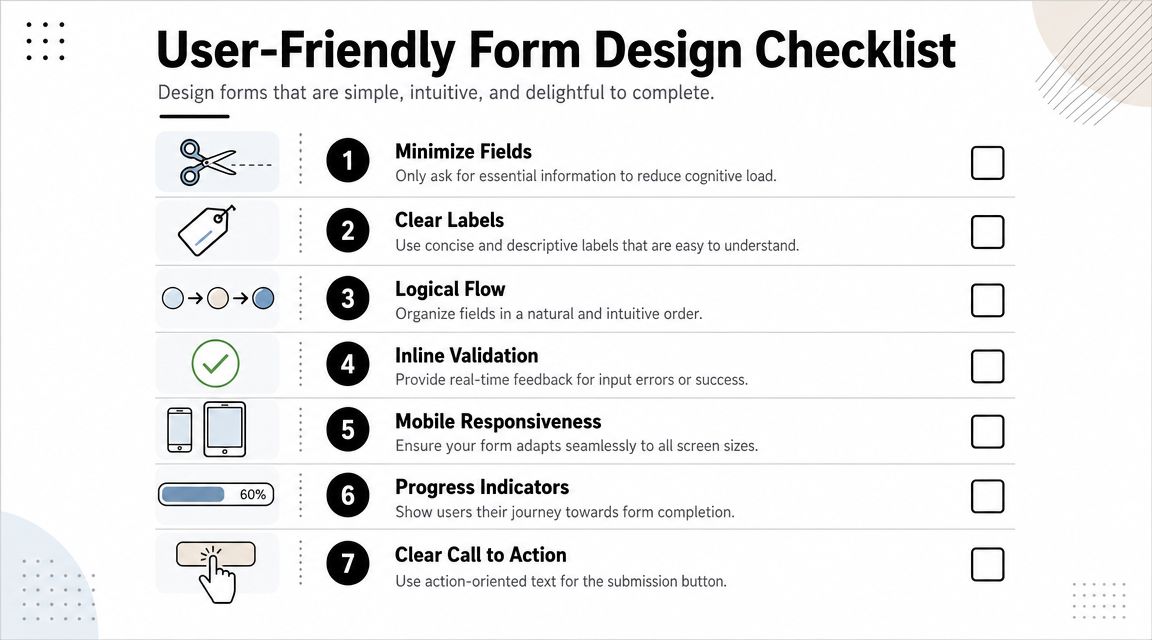 User-Friendly Form Design Checklist

Design forms that are simple, intuitive, and delightful to complete.

1 Minimize Fields
Only ask for essential information to reduce cognitive load.

2 Clear Labels
Use concise and descriptive labels that are easy to understand.

3 Logical Flow
Organize fields in a natural and intuitive order.

4 Inline Validation
Provide real-time feedback for input errors or success.

5 Mobile Responsiveness
Ensure your form adapts seamlessly to all screen sizes.

60%

6 Progress Indicators
Show users their journey towards form completion.

7 Clear Call to Action
Use action-oriented text for the submission button.